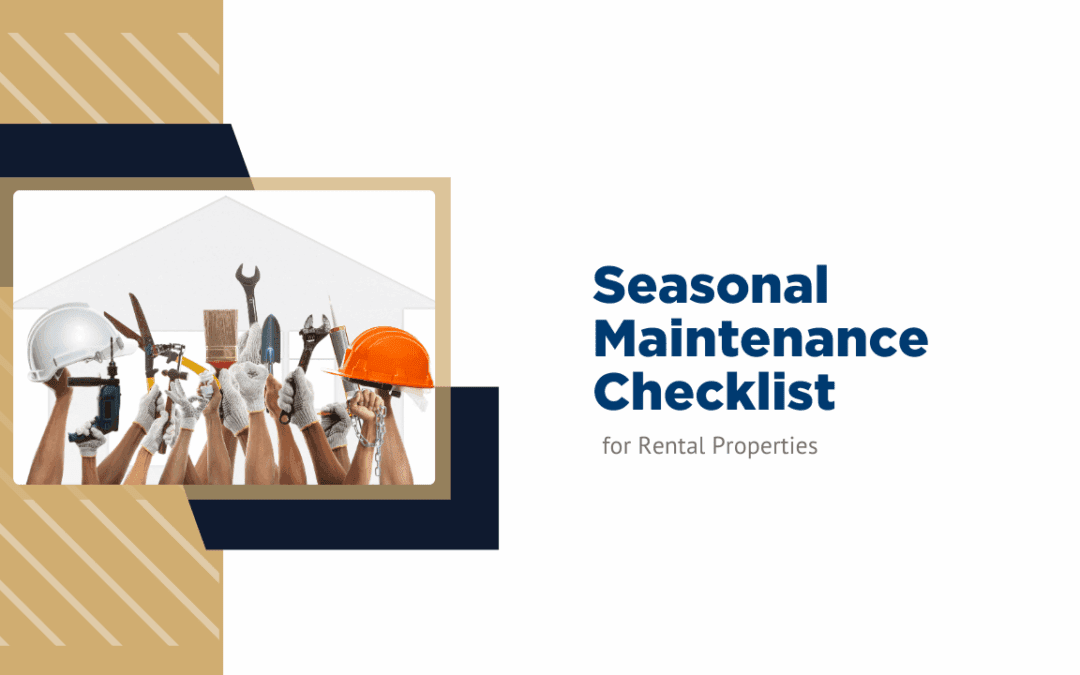 Seasonal Maintenance Checklist

for Rental Properties